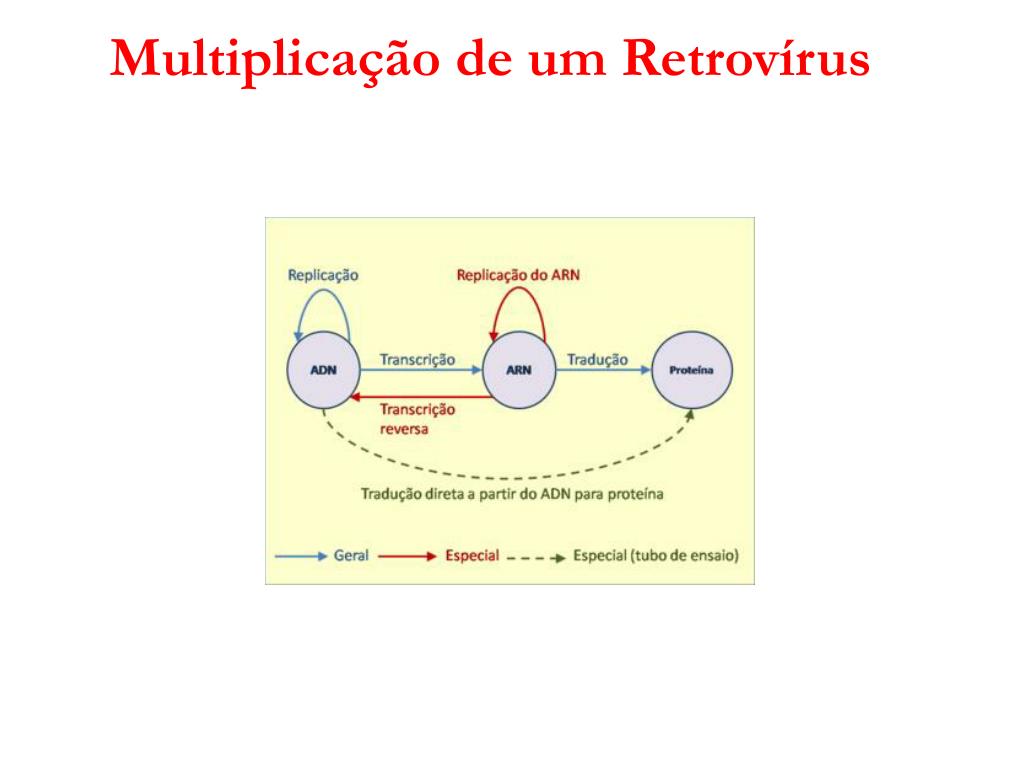 Multiplicação de um Retrovírus

Replicação

Replicação do ARN

ADN

Transcrição

ARN

Tradução

Proteína

Transcrição reversa

Tradução direta a partir do ADN para proteína

Geral
Especial
Especial (tubo de ensaio)